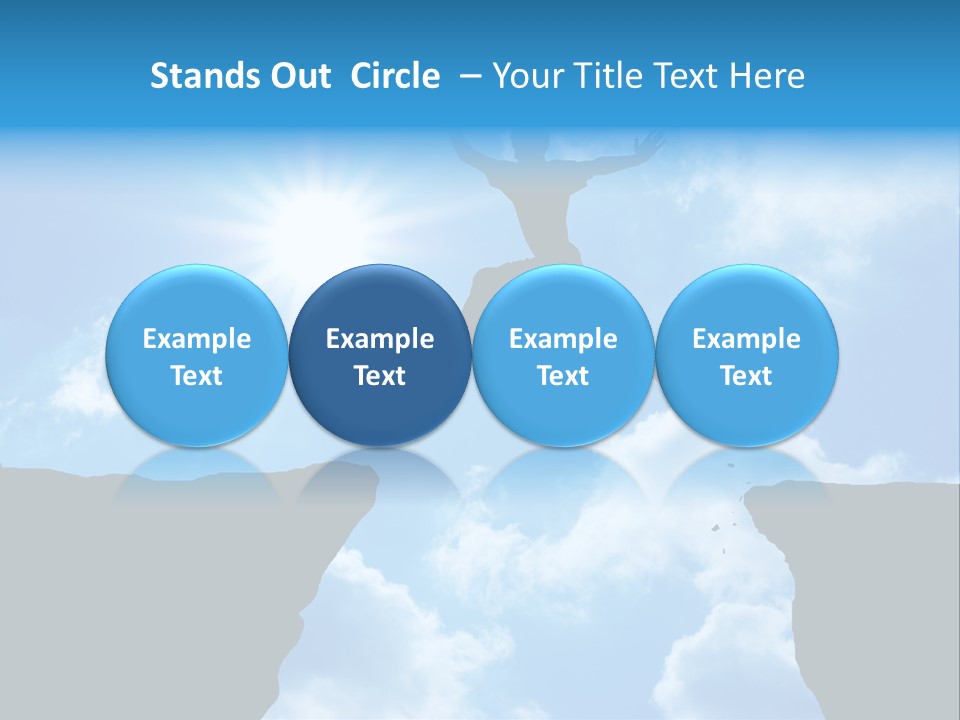 Stands Out Circle – Your Title Text Here

Example Text

Example Text

Example Text

Example Text